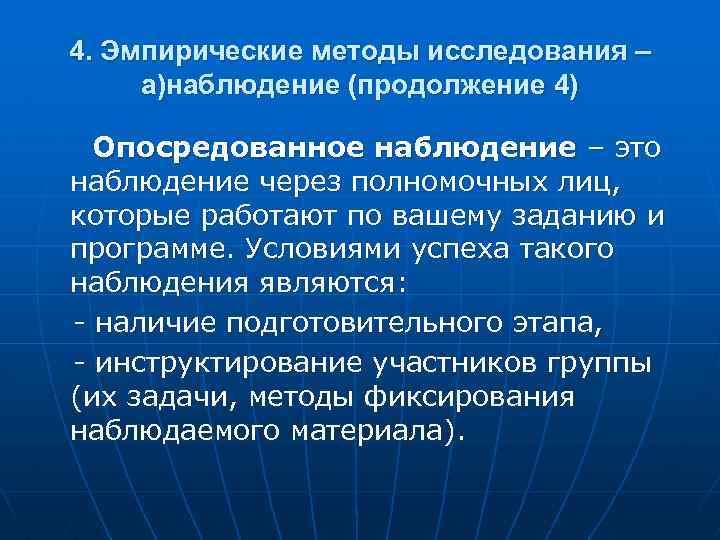 4. Эмпирические методы исследования – а)наблюдение (продолжение 4)

Опосредованное наблюдение – это наблюдение через полномочных лиц, которые работают по вашему заданию и программе. Условиями успеха такого наблюдения являются:

- наличие подготовительного этапа,

- инструктирование участников группы (их задачи, методы фиксирования наблюдаемого материала).